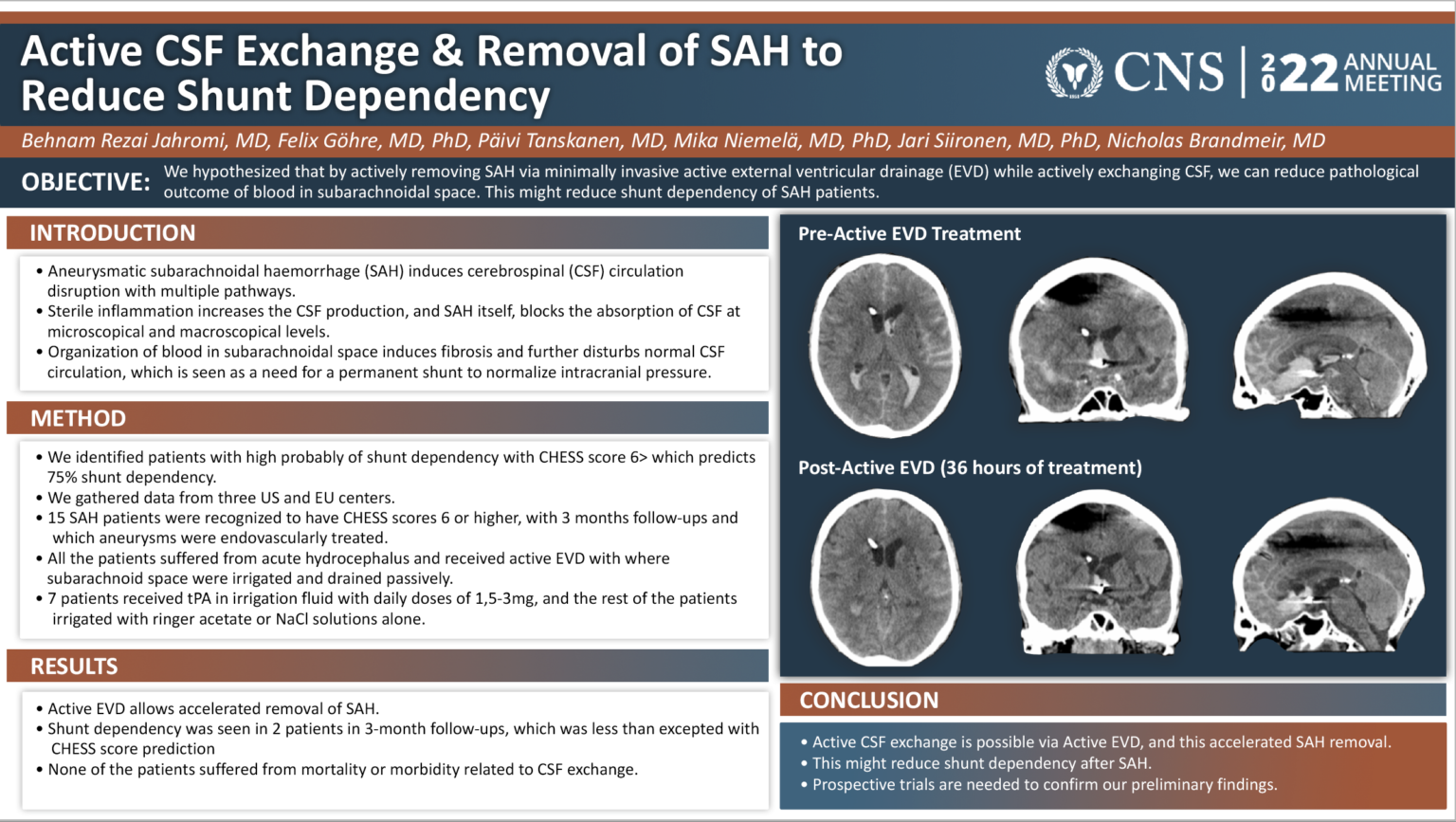 Active CSF Exchange & Removal of SAH to Reduce Shunt Dependency

CNS | 2022 ANNUAL MEETING

Behnam Rezai Jahromi, MD, Felix Göhre, MD, PhD, Päivi Tanskanen, MD, Mika Niemelä, MD, PhD, Jari Siironen, MD, PhD, Nicholas Brandmeir, MD

OBJECTIVE: We hypothesized that by actively removing SAH via minimally invasive active external ventricular drainage (EVD) while actively exchanging CSF, we can reduce pathological outcome of blood in subarachnoidal space. This might reduce shunt dependency of SAH patients.

INTRODUCTION

• Aneurysmatic subarachnoidal haemorrhage (SAH) induces cerebrospinal (CSF) circulation disruption with multiple pathways.
• Sterile inflammation increases the CSF production, and SAH itself, blocks the absorption of CSF at microscopical and macroscopical levels.
• Organization of blood in subarachnoidal space induces fibrosis and further disturbs normal CSF circulation, which is seen as a need for a permanent shunt to normalize intracranial pressure.

METHOD

• We identified patients with high probably of shunt dependency with CHESS score 6> which predicts 75% shunt dependency.
• We gathered data from three US and EU centers.
• 15 SAH patients were recognized to have CHESS scores 6 or higher, with 3 months follow-ups and which aneurysms were endovascularly treated.
• All the patients suffered from acute hydrocephalus and received active EVD with where subarachnoid space were irrigated and drained passively.
• 7 patients received tPA in irrigation fluid with daily doses of 1,5-3mg, and the rest of the patients irrigated with ringer acetate or NaCl solutions alone.

RESULTS

• Active EVD allows accelerated removal of SAH.
• Shunt dependency was seen in 2 patients in 3-month follow-ups, which was less than excepted with CHESS score prediction
• None of the patients suffered from mortality or morbidity related to CSF exchange.

Pre-Active EVD Treatment

Post-Active EVD (36 hours of treatment)

CONCLUSION

• Active CSF exchange is possible via Active EVD, and this accelerated SAH removal.
• This might reduce shunt dependency after SAH.
• Prospective trials are needed to confirm our preliminary findings.